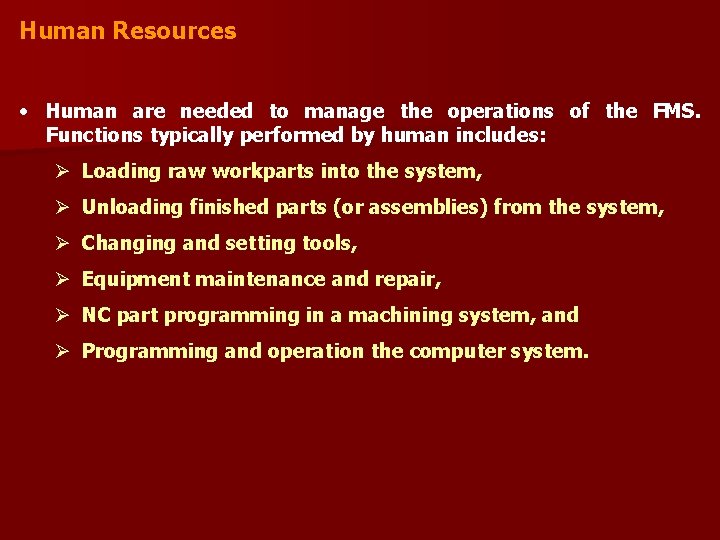 Human Resources

• Human are needed to manage the operations of the FMS. Functions typically performed by human includes:

➢ Loading raw workparts into the system,

➢ Unloading finished parts (or assemblies) from the system,

➢ Changing and setting tools,

➢ Equipment maintenance and repair,

➢ NC part programming in a machining system, and

➢ Programming and operation the computer system.